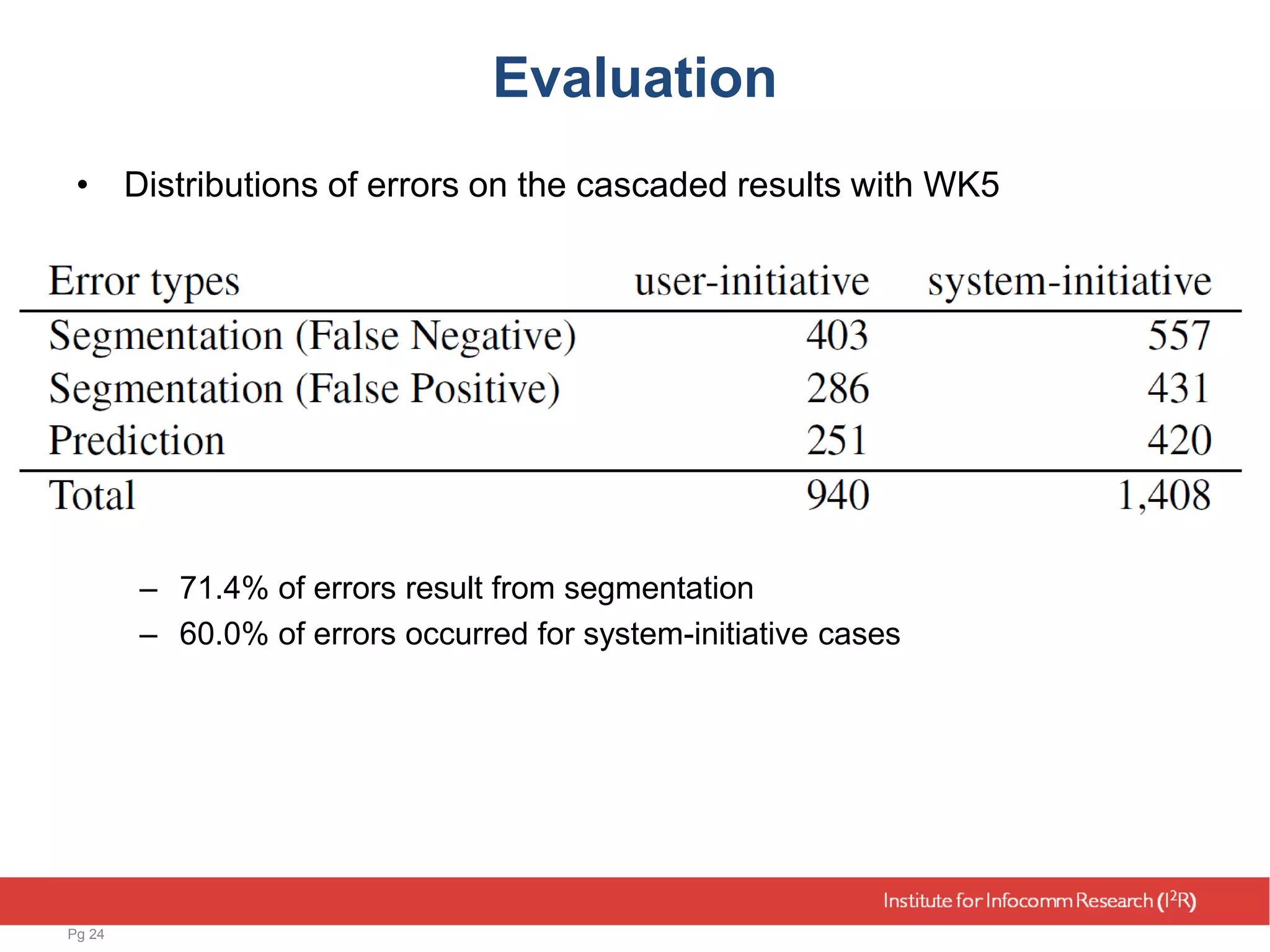 Evaluation

• Distributions of errors on the cascaded results with WK5

| Error types | user-initiative | system-initiative |
|---|---|---|
| Segmentation (False Negative) | 403 | 557 |
| Segmentation (False Positive) | 286 | 431 |
| Prediction | 251 | 420 |
| Total | 940 | 1,408 |

– 71.4% of errors result from segmentation
– 60.0% of errors occurred for system-initiative cases

Institute for Infocomm Research ($I^2R$)

Pg 24